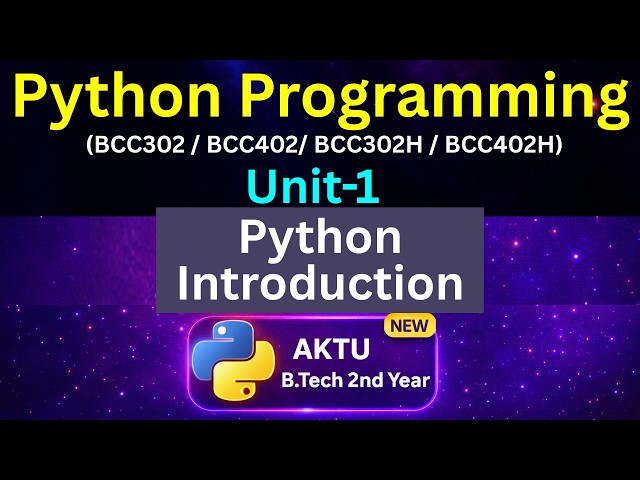 Python Programming
(BCC302 / BCC402/ BCC302H / BCC402H)
Unit-1
Python Introduction
NEW
AKTU
B.Tech 2nd Year